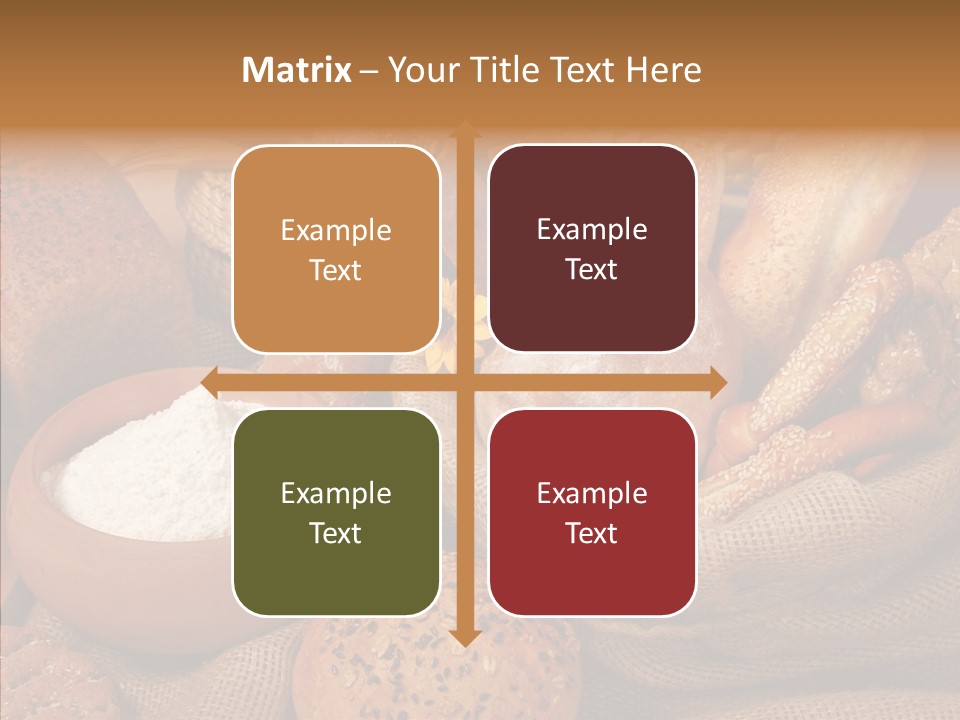 Matrix – Your Title Text Here

Example Text

Example Text

Example Text

Example Text